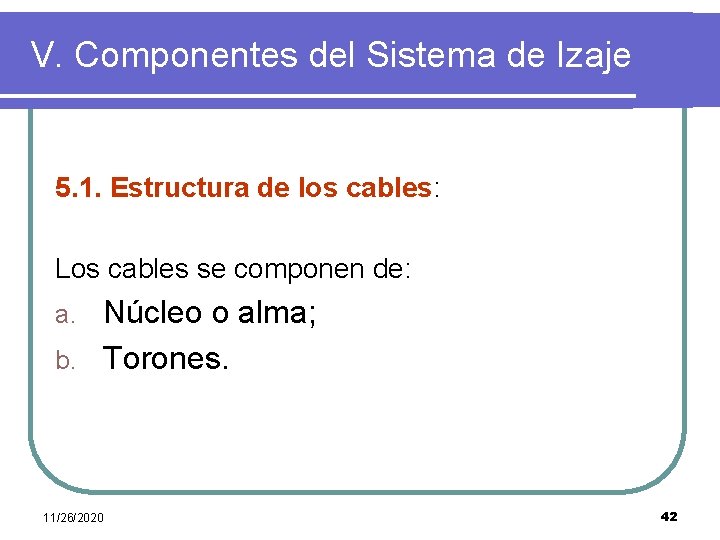 V. Componentes del Sistema de Izaje

5.1. Estructura de los cables:

Los cables se componen de:

a. Núcleo o alma;

b. Torones.

11/26/2020

42